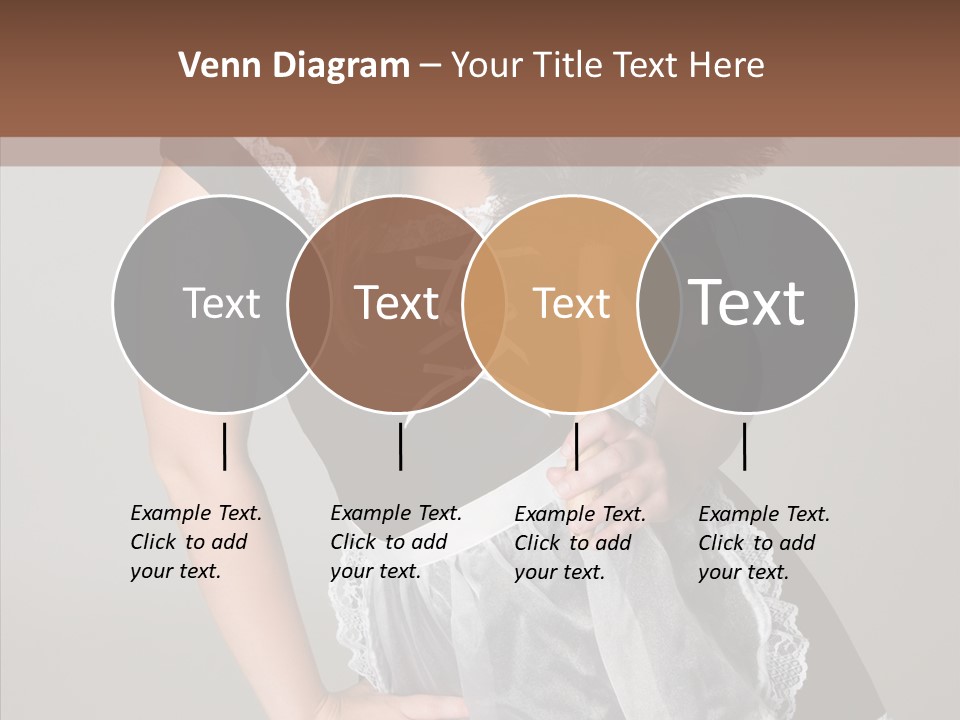 Venn Diagram – Your Title Text Here

Text

Text

Text

Text

Example Text. Click to add your text.

Example Text. Click to add your text.

Example Text. Click to add your text.

Example Text. Click to add your text.